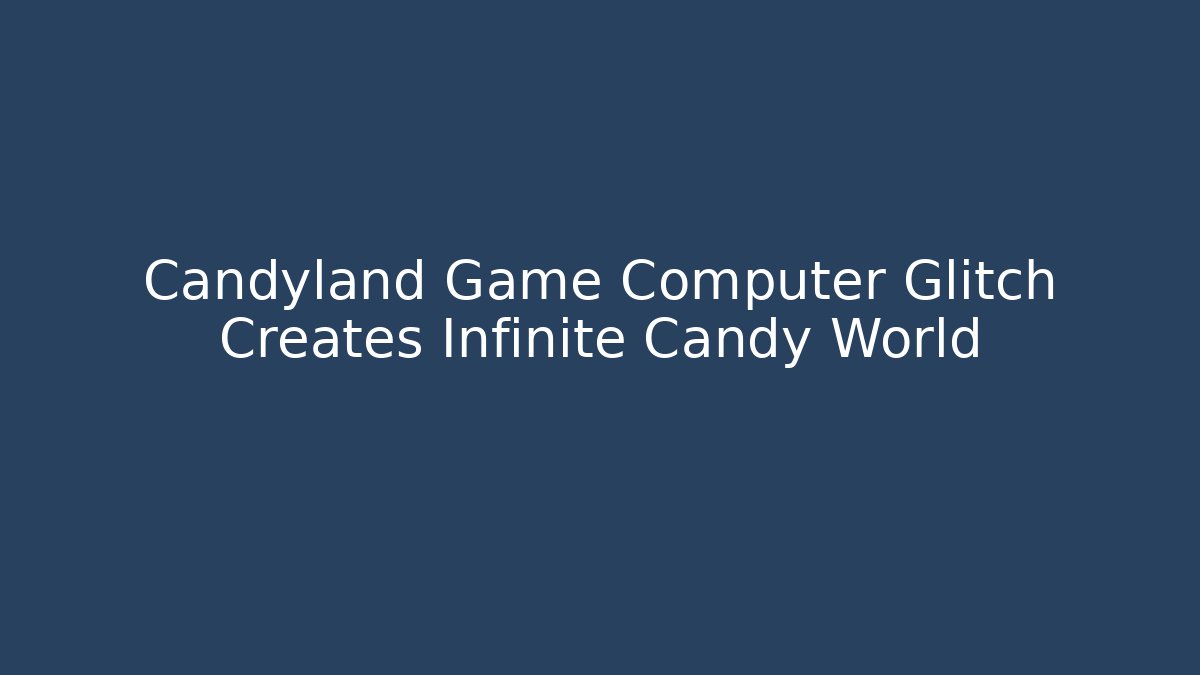 Candyland Game Computer Glitch Creates Infinite Candy World